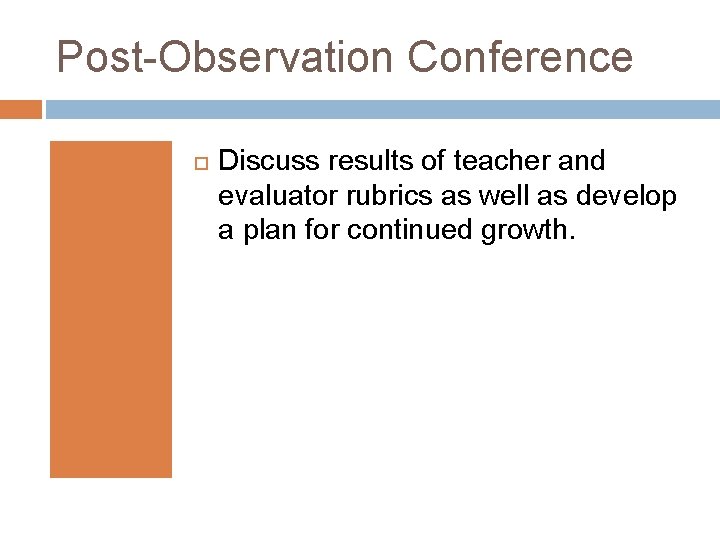 Post-Observation Conference

Discuss results of teacher and evaluator rubrics as well as develop a plan for continued growth.